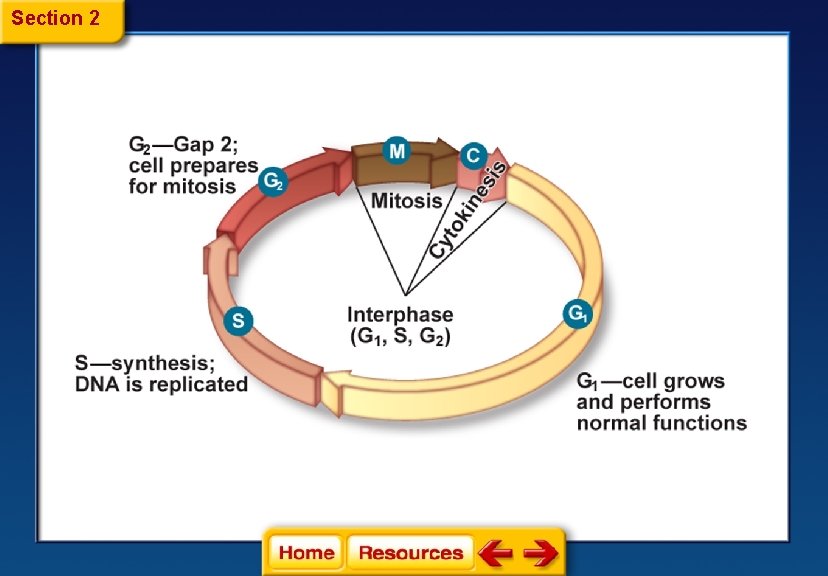 Section 2

$G_2$—Gap 2; cell prepares for mitosis

$G_2$

M

C

Mitosis

Cytokinesis

Interphase ($G_1$, S, $G_2$)

S

$G_1$

S—synthesis; DNA is replicated

$G_1$—cell grows and performs normal functions

Home

Resources